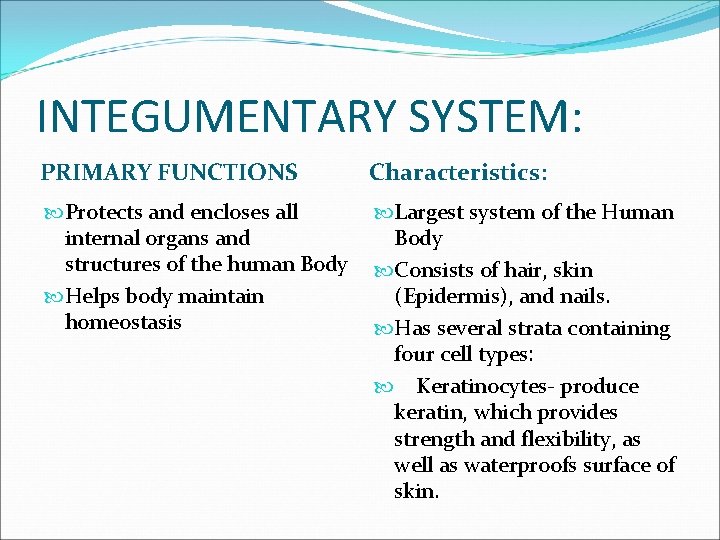 INTEGUMENTARY SYSTEM:

PRIMARY FUNCTIONS

Protects and encloses all internal organs and structures of the human Body

Helps body maintain homeostasis

Characteristics:

Largest system of the Human Body

Consists of hair, skin (Epidermis), and nails.

Has several strata containing four cell types:

Keratinocytes- produce keratin, which provides strength and flexibility, as well as waterproofs surface of skin.